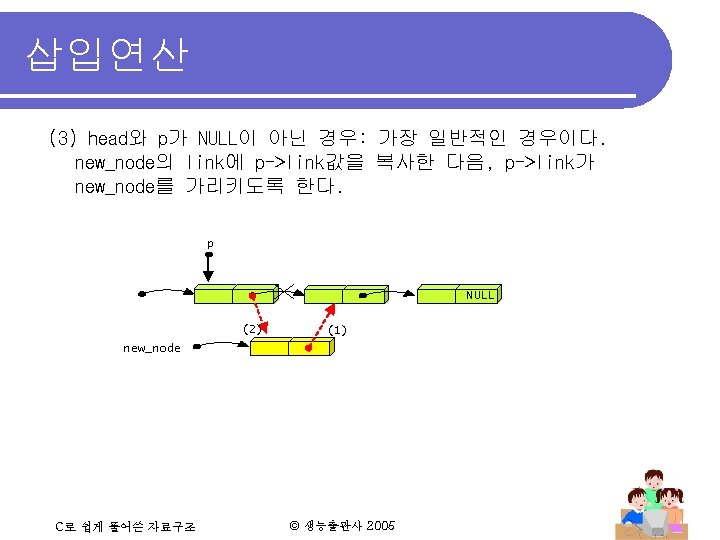 삽입연산

(3) head와 p가 NULL이 아닌 경우: 가장 일반적인 경우이다. new_node의 link에 p->link값을 복사한 다음, p->link가 new_node를 가리키도록 한다.

p

NULL

(2)

(1)

new_node

C로 쉽게 풀어쓴 자료구조

© 생능출판사 2005